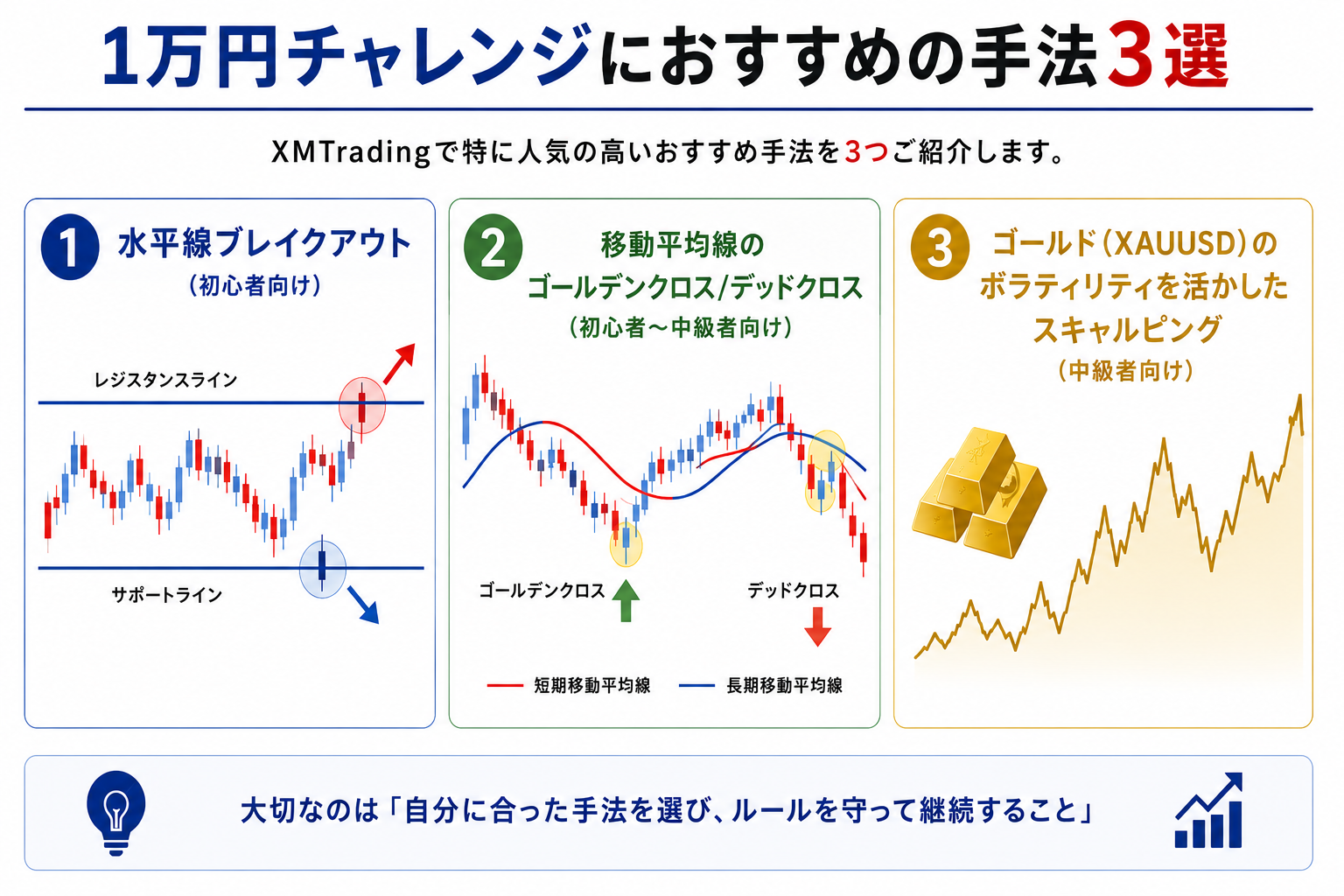 1万円チャレンジにおすすめの手法3選

XMTradingで特に人気の高いおすすめ手法を3つご紹介します。

1 水平線ブレイクアウト
（初心者向け）

レジスタンスライン

サポートライン

2 移動平均線の
ゴールデンクロス/デッドクロス
（初心者～中級者向け）

ゴールデンクロス

デッドクロス

短期移動平均線

長期移動平均線

3 ゴールド（XAUUSD）の
ボラティリティを活かした
スキャルピング
（中級者向け）

大切なのは「自分に合った手法を選び、ルールを守って継続すること」